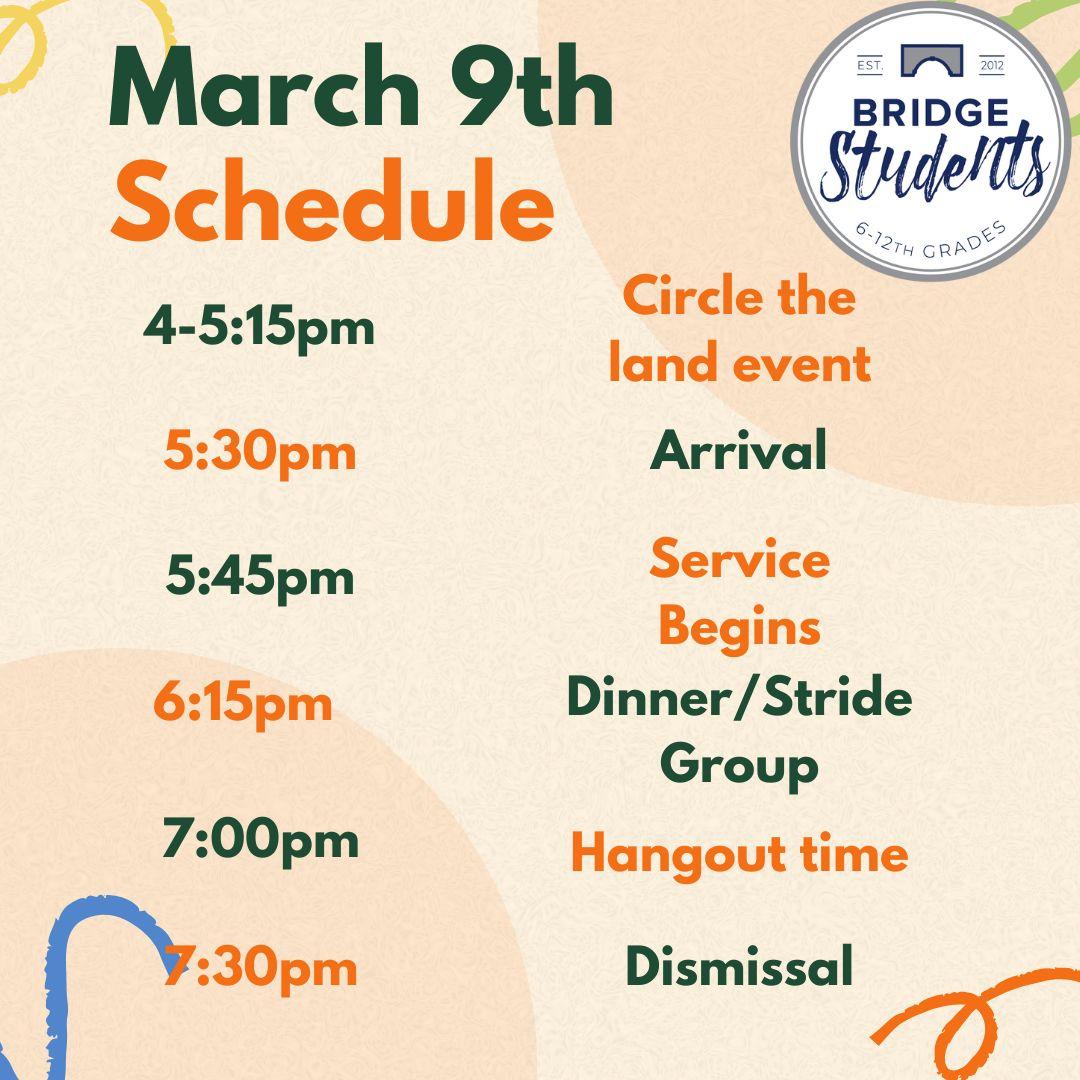 March 9th
Schedule

EST. 2012
BRIDGE
Students
6-12TH GRADES

4-5:15pm Circle the land event

5:30pm Arrival

5:45pm Service Begins

6:15pm Dinner/Stride Group

7:00pm Hangout time

7:30pm Dismissal